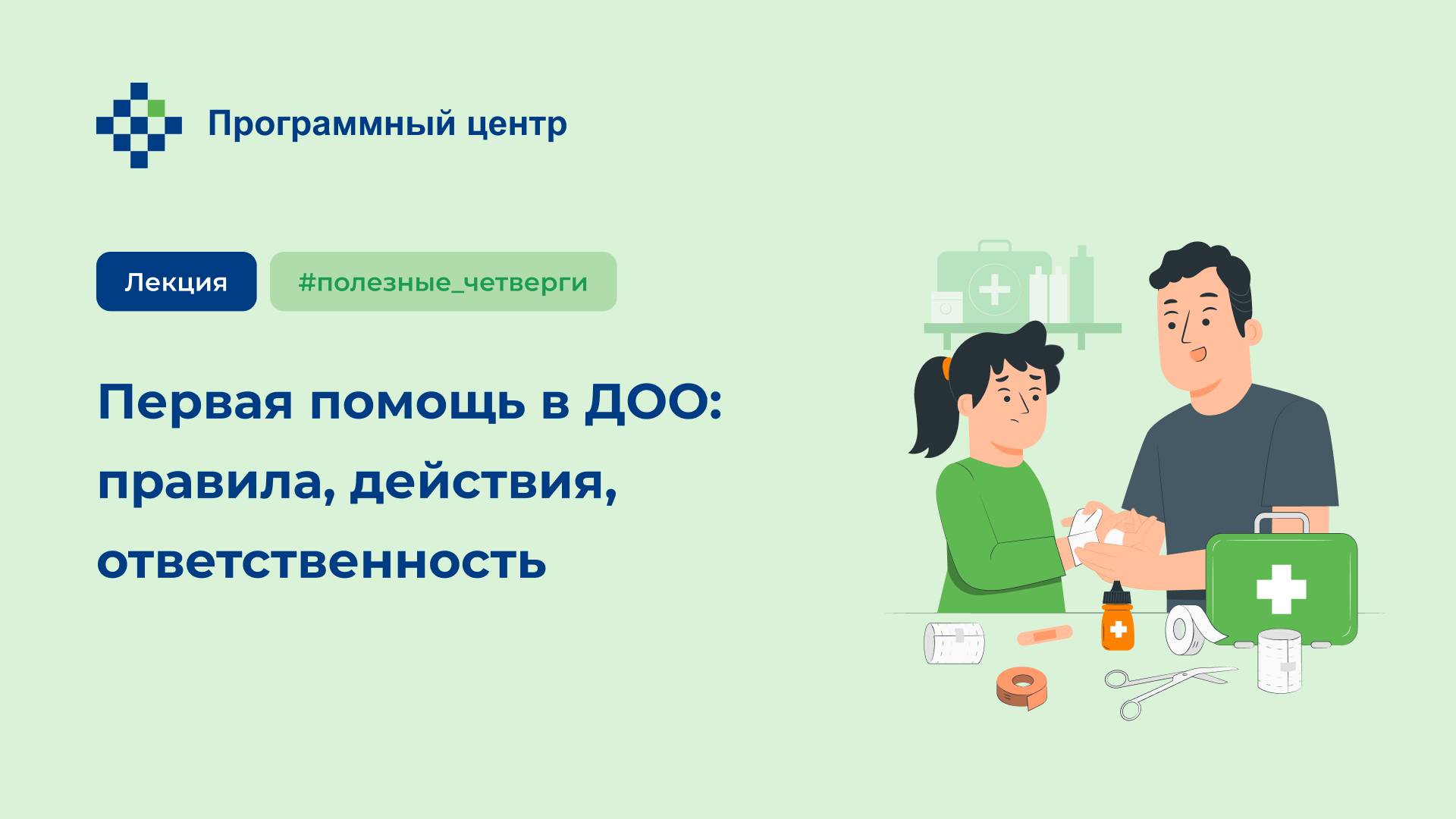 Программный центр

Лекция

#полезные_четверги

Первая помощь в ДОО: правила, действия, ответственность